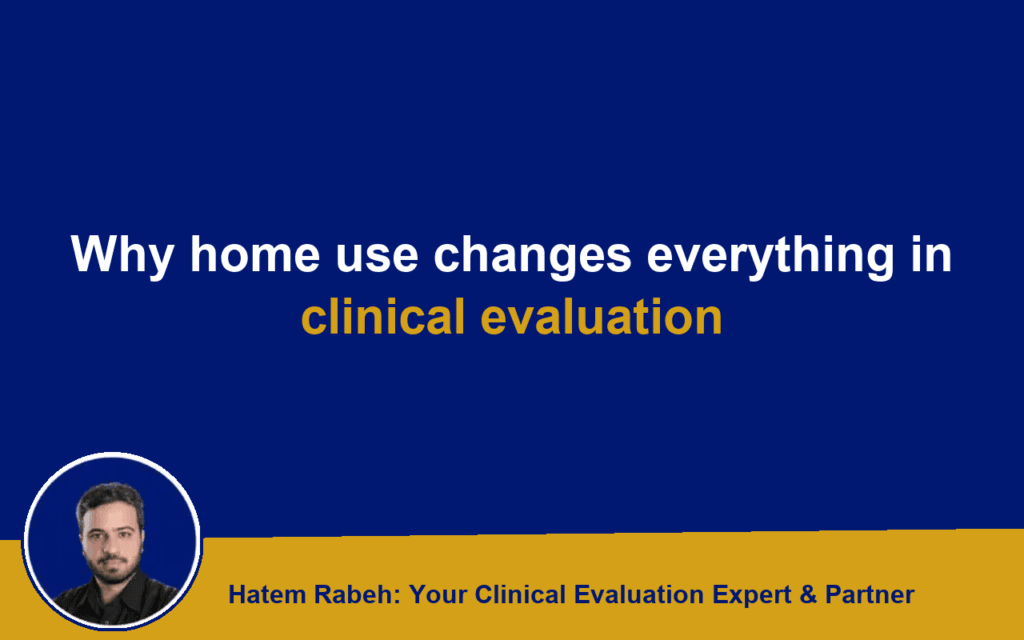 Why home use changes everything in clinical evaluation

Hatem Rabeh: Your Clinical Evaluation Expert & Partner